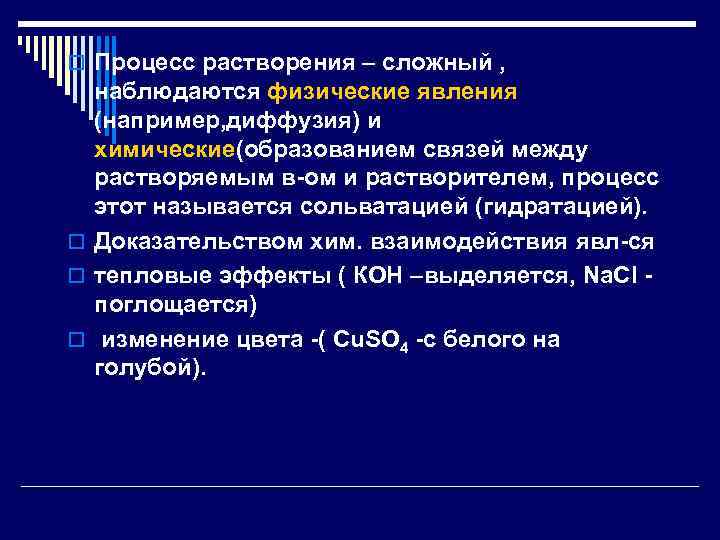 Процесс растворения – сложный , наблюдаются физические явления (например,диффузия) и химические(образованием связей между растворяемым в-ом и растворителем, процесс этот называется сольватацией (гидратацией).

Доказательством хим. взаимодействия явл-ся

тепловые эффекты ( КОН –выделяется, NaCl - поглощается)

изменение цвета -( $CuSO_4$ -с белого на голубой).